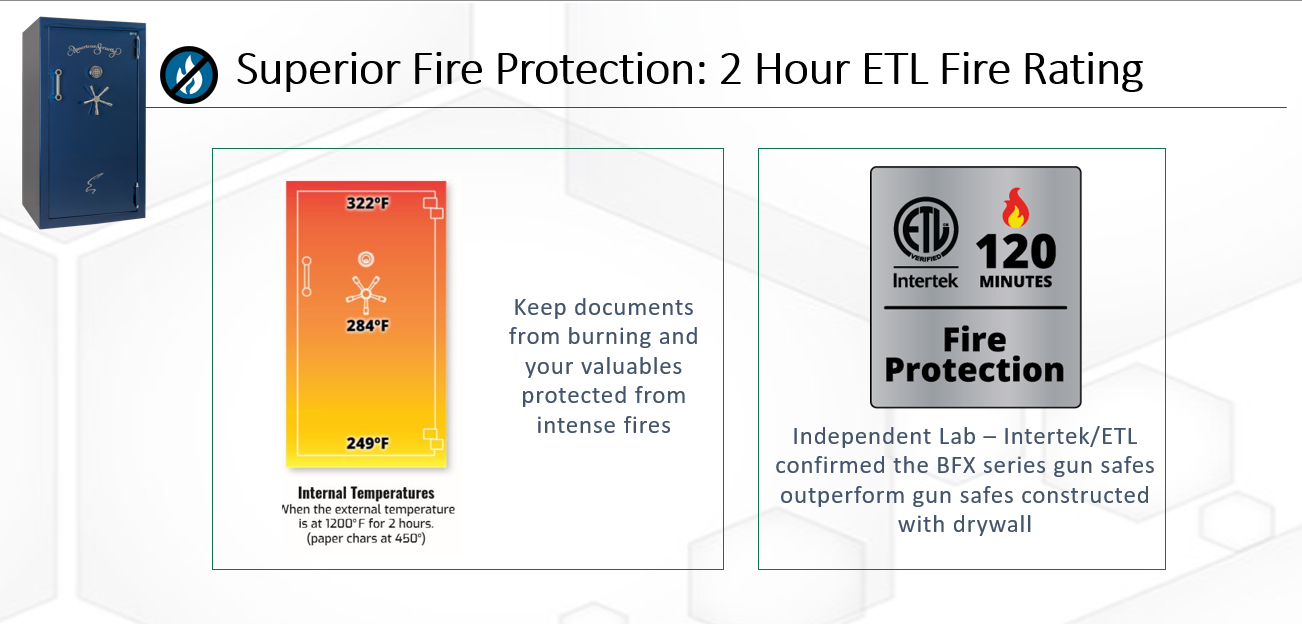 Superior Fire Protection: 2 Hour ETL Fire Rating

322°F

284°F

249°F

Internal Temperatures
When the external temperature is at 1200°F for 2 hours. (paper chars at 450°)

Keep documents from burning and your valuables protected from intense fires

ETL VERIFIED Intertek 120 MINUTES

Fire Protection

Independent Lab – Intertek/ETL confirmed the BFX series gun safes outperform gun safes constructed with drywall